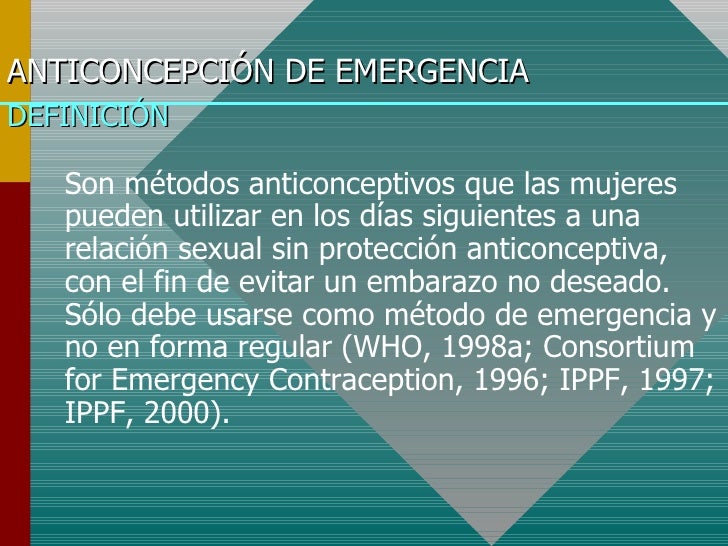 ANTICONCEPCIÓN DE EMERGENCIA
DEFINICIÓN

Son métodos anticonceptivos que las mujeres pueden utilizar en los días siguientes a una relación sexual sin protección anticonceptiva, con el fin de evitar un embarazo no deseado. Sólo debe usarse como método de emergencia y no en forma regular (WHO, 1998a; Consortium for Emergency Contraception, 1996; IPPF, 1997; IPPF, 2000).